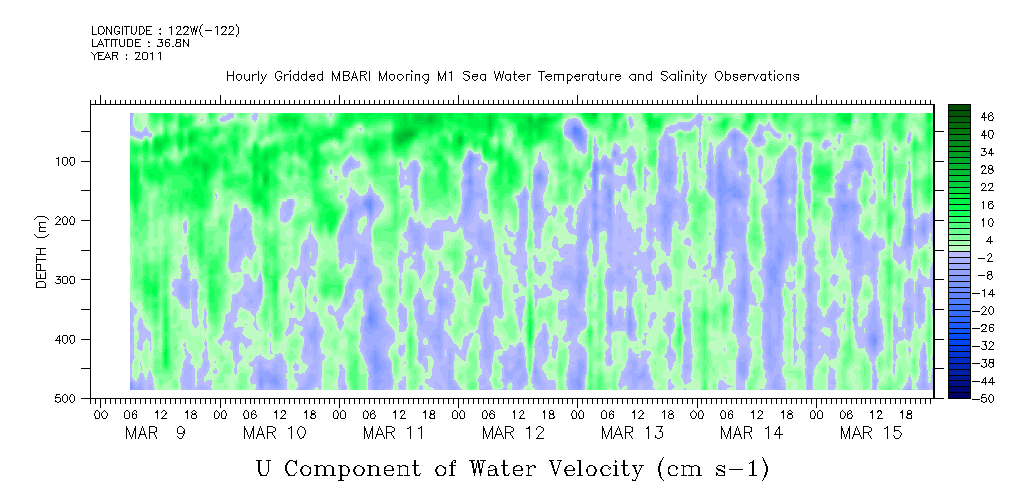 LONGITUDE : 122W(-122)
LATITUDE : 36.8N
YEAR : 2011

Hourly Gridded MBARI Mooring M1 Sea Water Temperature and Salinity Observations

DEPTH (m)

100
200
300
400
500

46
40
34
28
22
16
10
4
-2
-8
-14
-20
-26
-32
-38
-44
-50

00 06 12 18 00 06 12 18 00 06 12 18 00 06 12 18 00 06 12 18 00 06 12 18 00 06 12 18

MAR 9 MAR 10 MAR 11 MAR 12 MAR 13 MAR 14 MAR 15

U Component of Water Velocity (cm s-1)